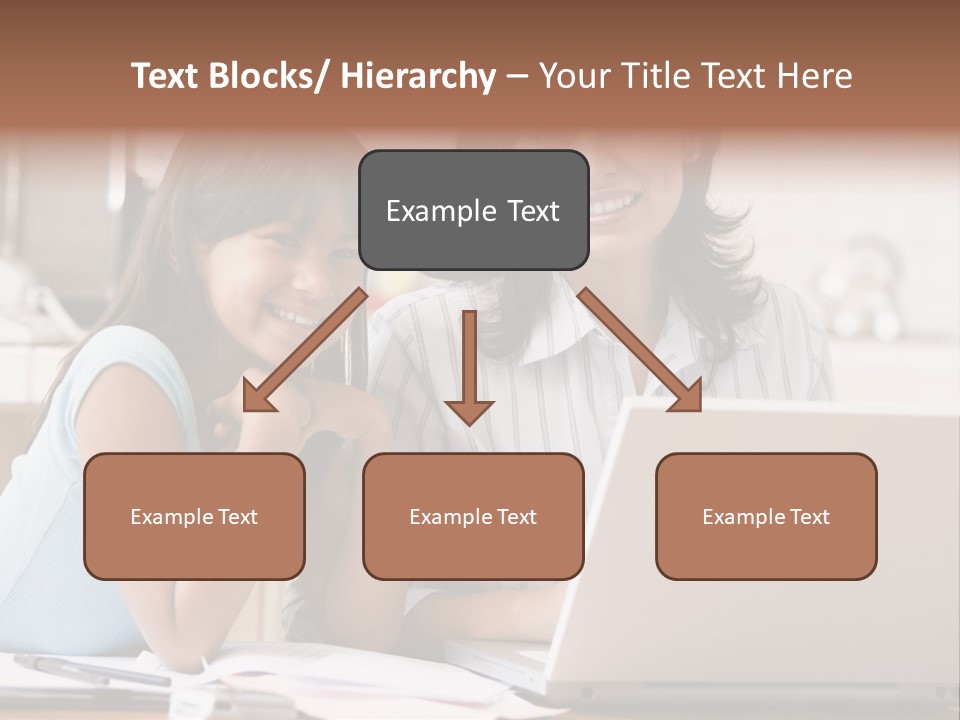 Text Blocks/ Hierarchy – Your Title Text Here

Example Text

Example Text

Example Text

Example Text